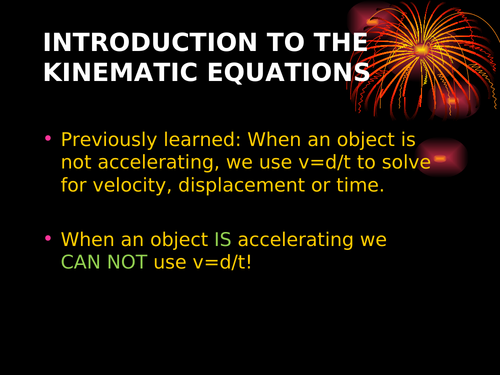 INTRODUCTION TO THE KINEMATIC EQUATIONS

• Previously learned: When an object is not accelerating, we use v=d/t to solve for velocity, displacement or time.

• When an object IS accelerating we CAN NOT use v=d/t!